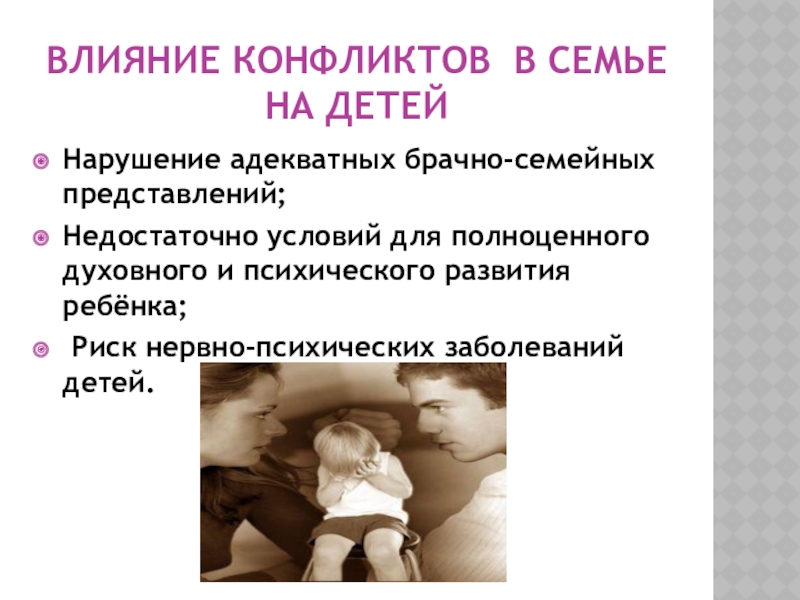 ВЛИЯНИЕ КОНФЛИКТОВ В СЕМЬЕ НА ДЕТЕЙ

Нарушение адекватных брачно-семейных представлений;

Недостаточно условий для полноценного духовного и психического развития ребёнка;

Риск нервно-психических заболеваний детей.